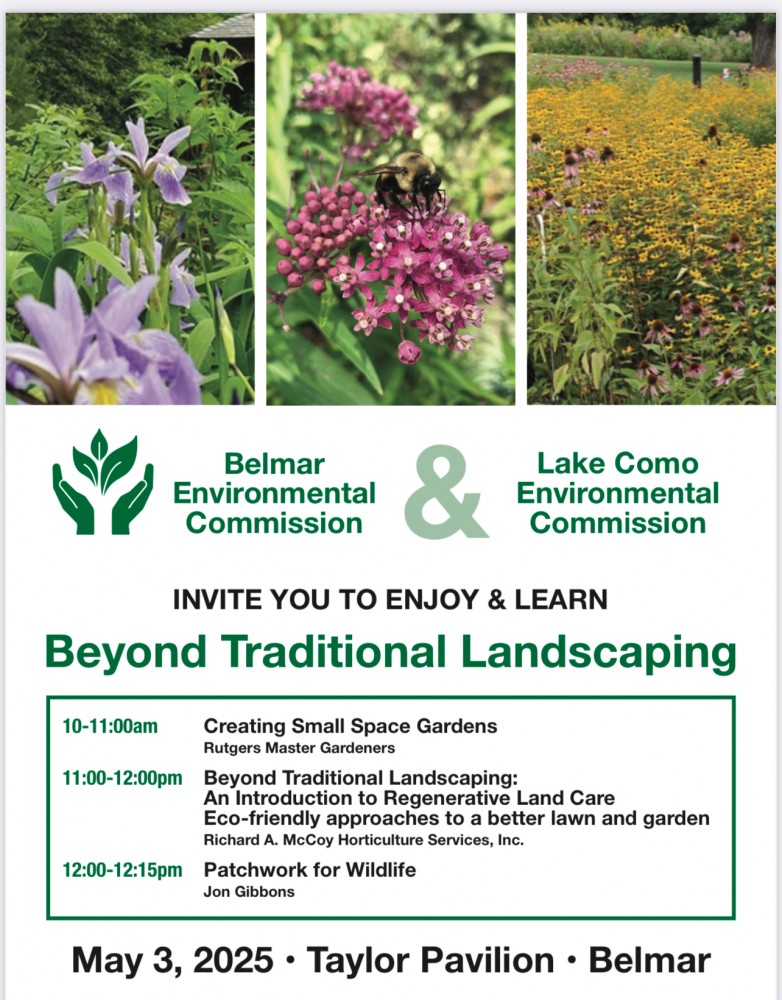 Belmar Environmental Commission

&

Lake Como Environmental Commission

INVITE YOU TO ENJOY & LEARN

Beyond Traditional Landscaping

10-11:00am Creating Small Space Gardens
Rutgers Master Gardeners

11:00-12:00pm Beyond Traditional Landscaping: An Introduction to Regenerative Land Care Eco-friendly approaches to a better lawn and garden
Richard A. McCoy Horticulture Services, Inc.

12:00-12:15pm Patchwork for Wildlife
Jon Gibbons

May 3, 2025 • Taylor Pavilion • Belmar